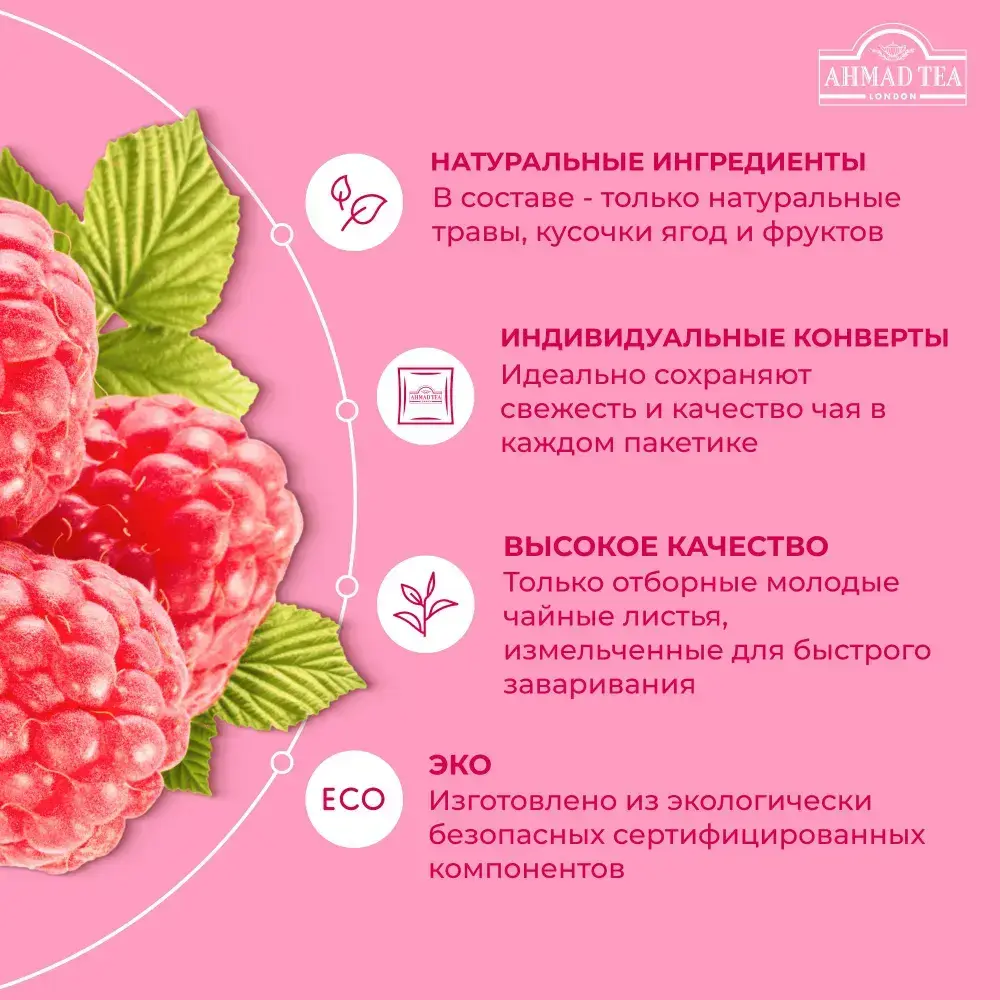 AHMAD TEA
LONDON

НАТУРАЛЬНЫЕ ИНГРЕДИЕНТЫ
В составе - только натуральные травы, кусочки ягод и фруктов

AHMAD TEA

ИНДИВИДУАЛЬНЫЕ КОНВЕРТЫ
Идеально сохраняют свежесть и качество чая в каждом пакетике

ВЫСОКОЕ КАЧЕСТВО
Только отборные молодые чайные листья, измельченные для быстрого заваривания

ECO

ЭКО
Изготовлено из экологически безопасных сертифицированных компонентов